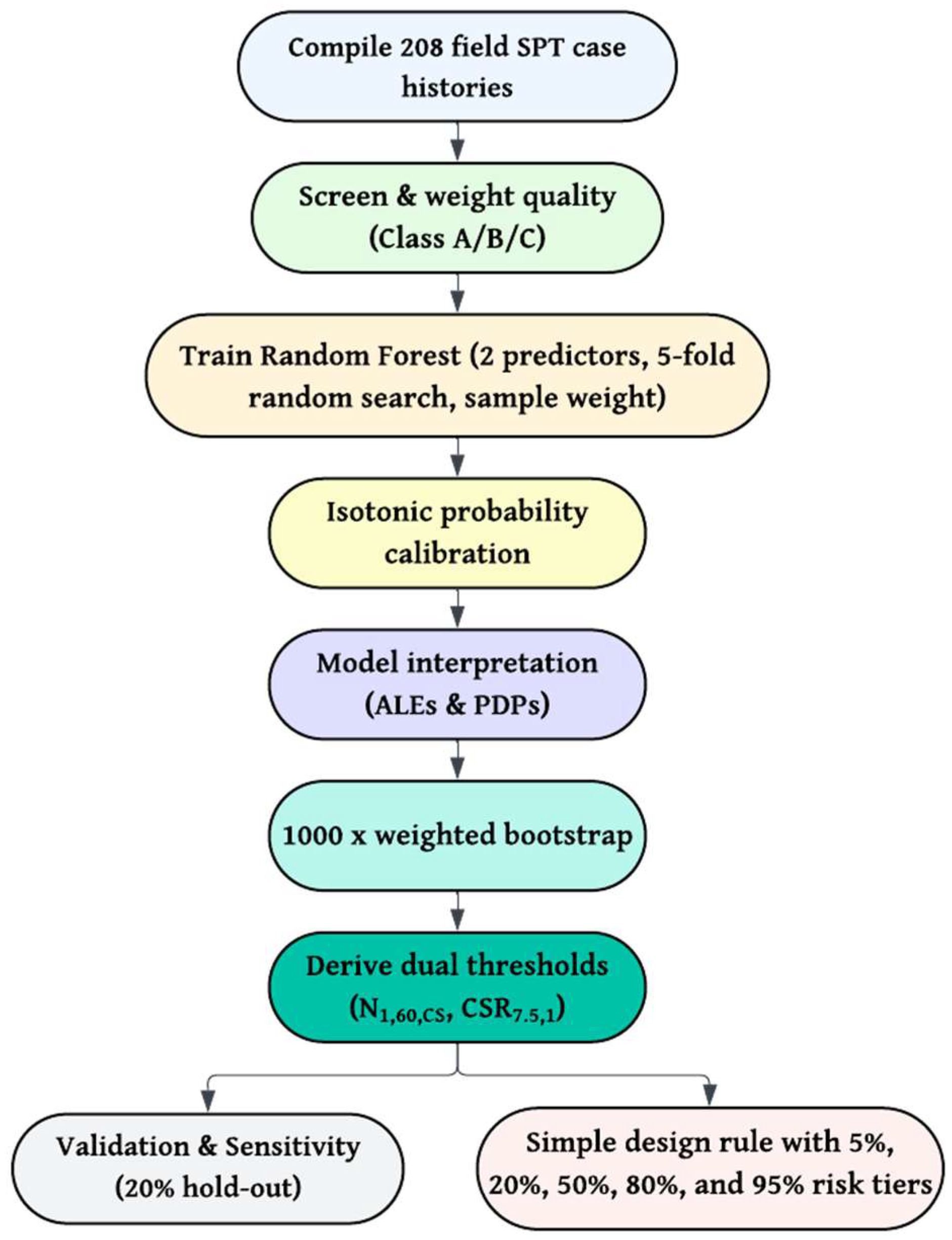 Compile 208 field SPT case histories

Screen & weight quality (Class A/B/C)

Train Random Forest (2 predictors, 5-fold random search, sample weight)

Isotonic probability calibration

Model interpretation (ALEs & PDPs)

1000 x weighted bootstrap

Derive dual thresholds ($N_{1,60,CS}$, $CSR_{7.5,1}$)

Validation & Sensitivity (20% hold-out)

Simple design rule with 5%, 20%, 50%, 80%, and 95% risk tiers